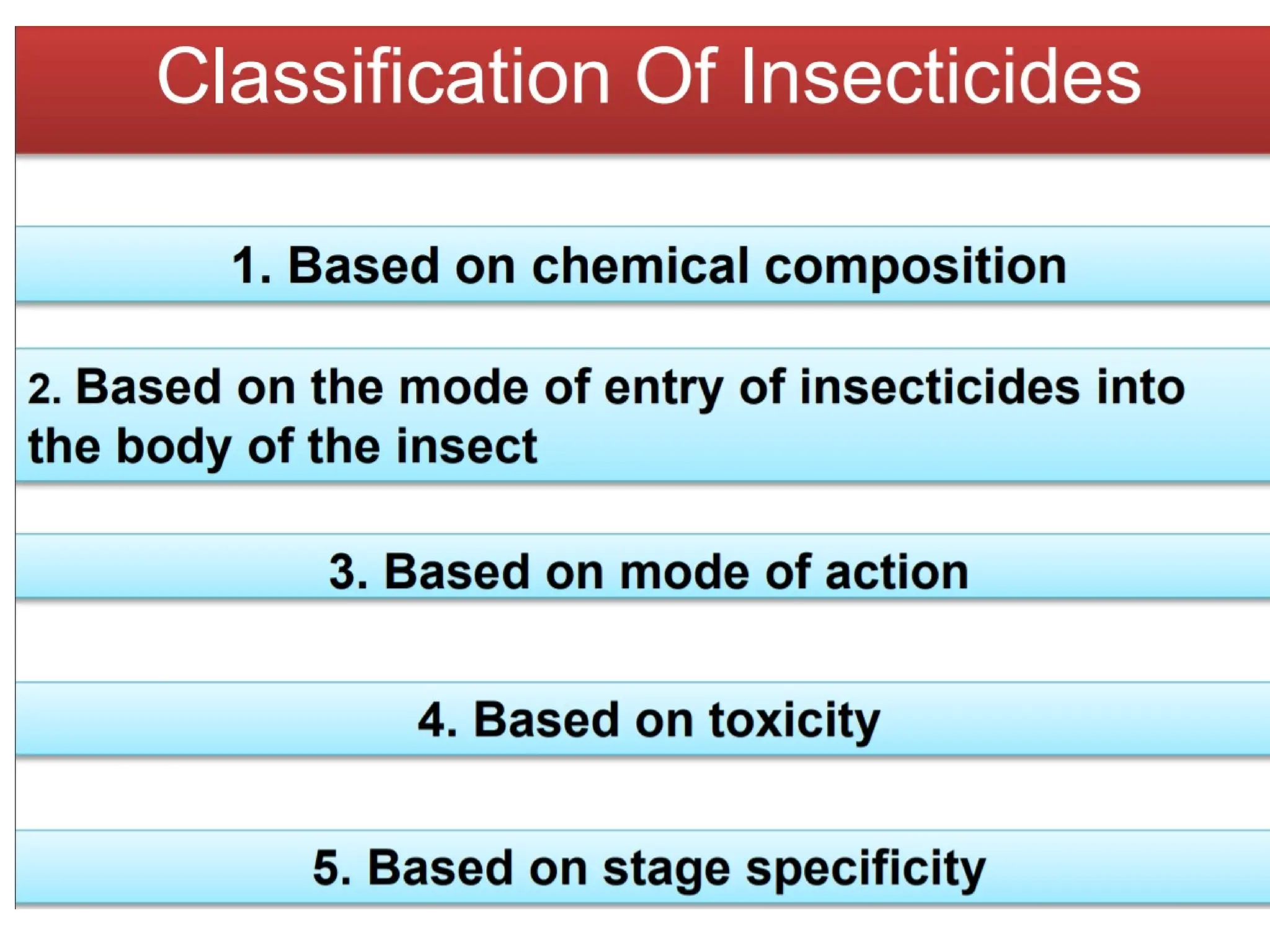 Classification Of Insecticides

1. Based on chemical composition

2. Based on the mode of entry of insecticides into the body of the insect

3. Based on mode of action

4. Based on toxicity

5. Based on stage specificity